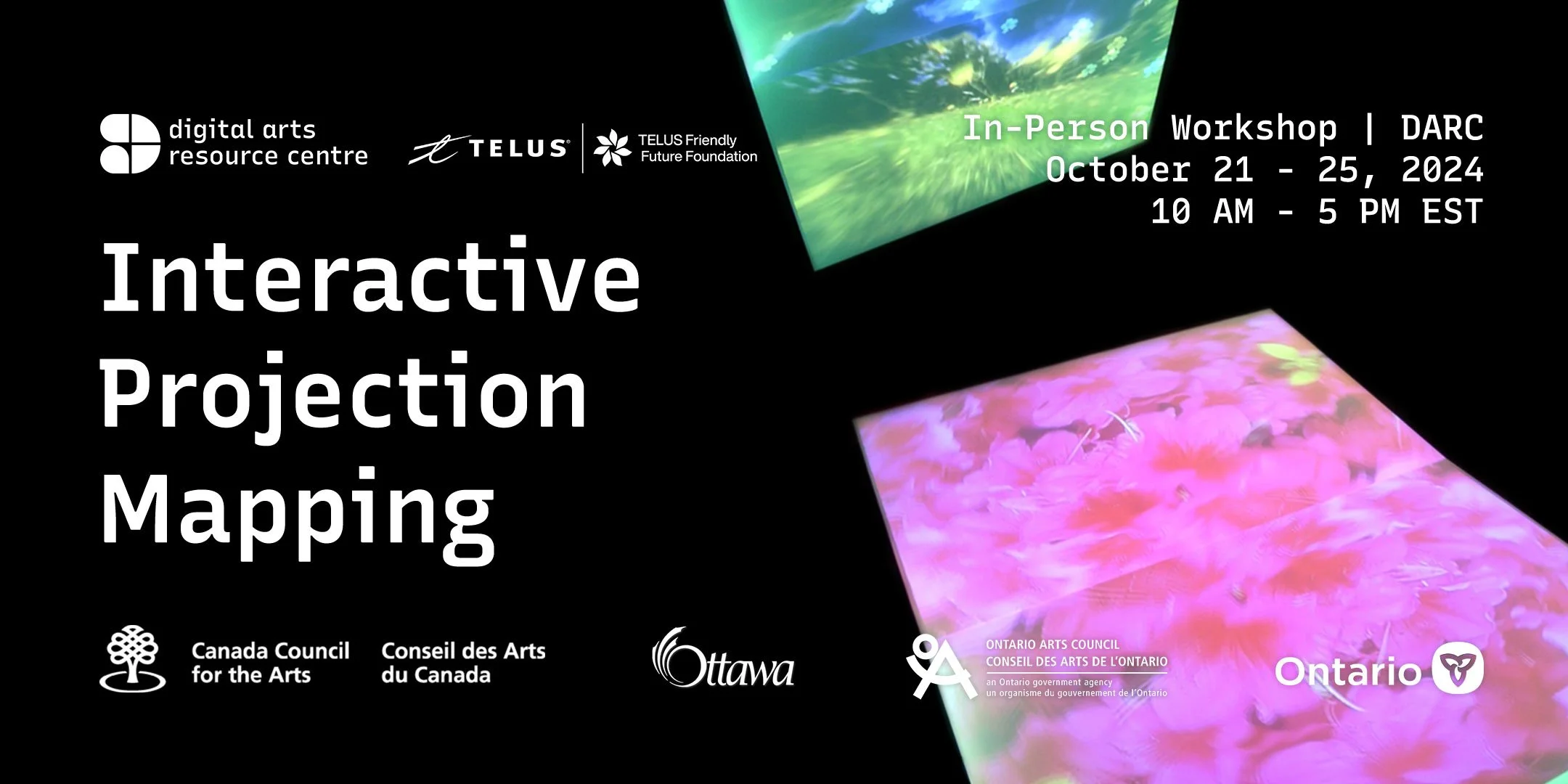 digital arts resource centre

TELUS

TELUS Friendly Future Foundation

In-Person Workshop | DARC
October 21 - 25, 2024
10 AM - 5 PM EST

Interactive Projection Mapping

Canada Council for the Arts

Conseil des Arts du Canada

Ottawa

ONTARIO ARTS COUNCIL
CONSEIL DES ARTS DE L'ONTARIO
an Ontario government agency
un organisme du gouvernement de l'Ontario

Ontario